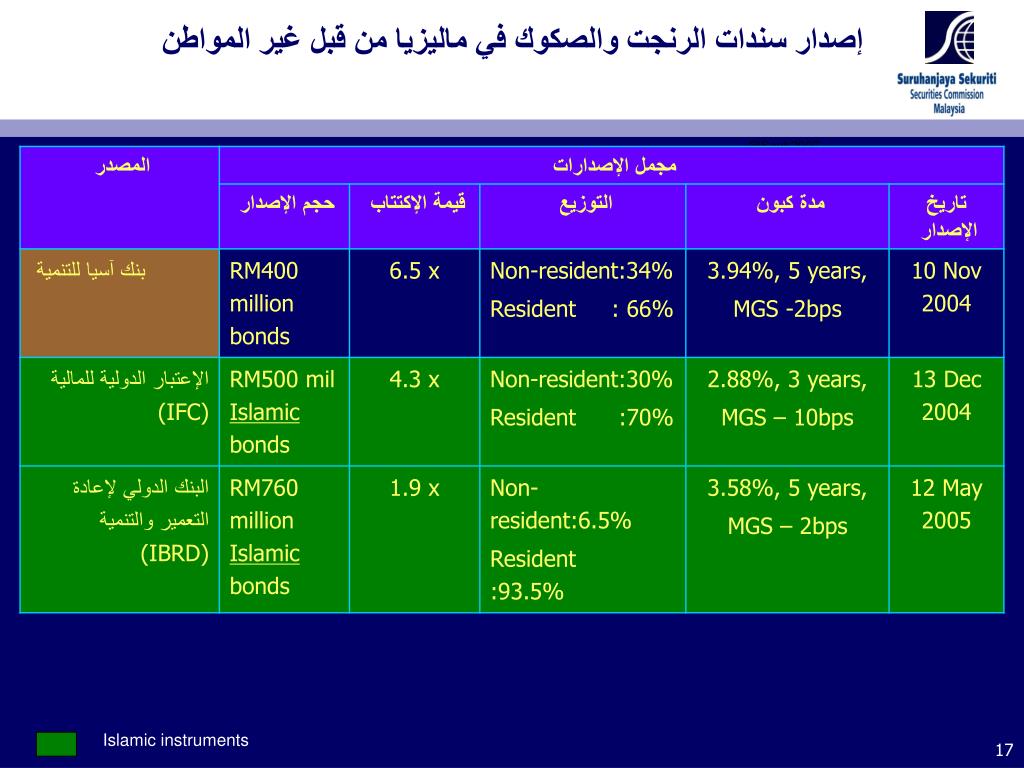 إصدار سندات الرنجت والصكوك في ماليزيا من قبل غير المواطن

Suruhanjaya Sekuriti
Securities Commission
Malaysia

| المصدر | مجمل الإصدارات | | | | |
|---|---|---|---|---|---|
| | حجم الإصدار | قيمة الإكتتاب | التوزيع | مدة كبون | تاريخ الإصدار |
| بنك آسيا للتنمية | RM400 million bonds | 6.5 x | Non-resident:34% Resident : 66% | 3.94%, 5 years, MGS -2bps | 10 Nov 2004 |
| الإعتبار الدولية للمالية (IFC) | RM500 mil Islamic bonds | 4.3 x | Non-resident:30% Resident :70% | 2.88%, 3 years, MGS – 10bps | 13 Dec 2004 |
| البنك الدولي لإعادة التعمير والتنمية (IBRD) | RM760 million Islamic bonds | 1.9 x | Non-resident:6.5% Resident :93.5% | 3.58%, 5 years, MGS – 2bps | 12 May 2005 |

Islamic instruments

17